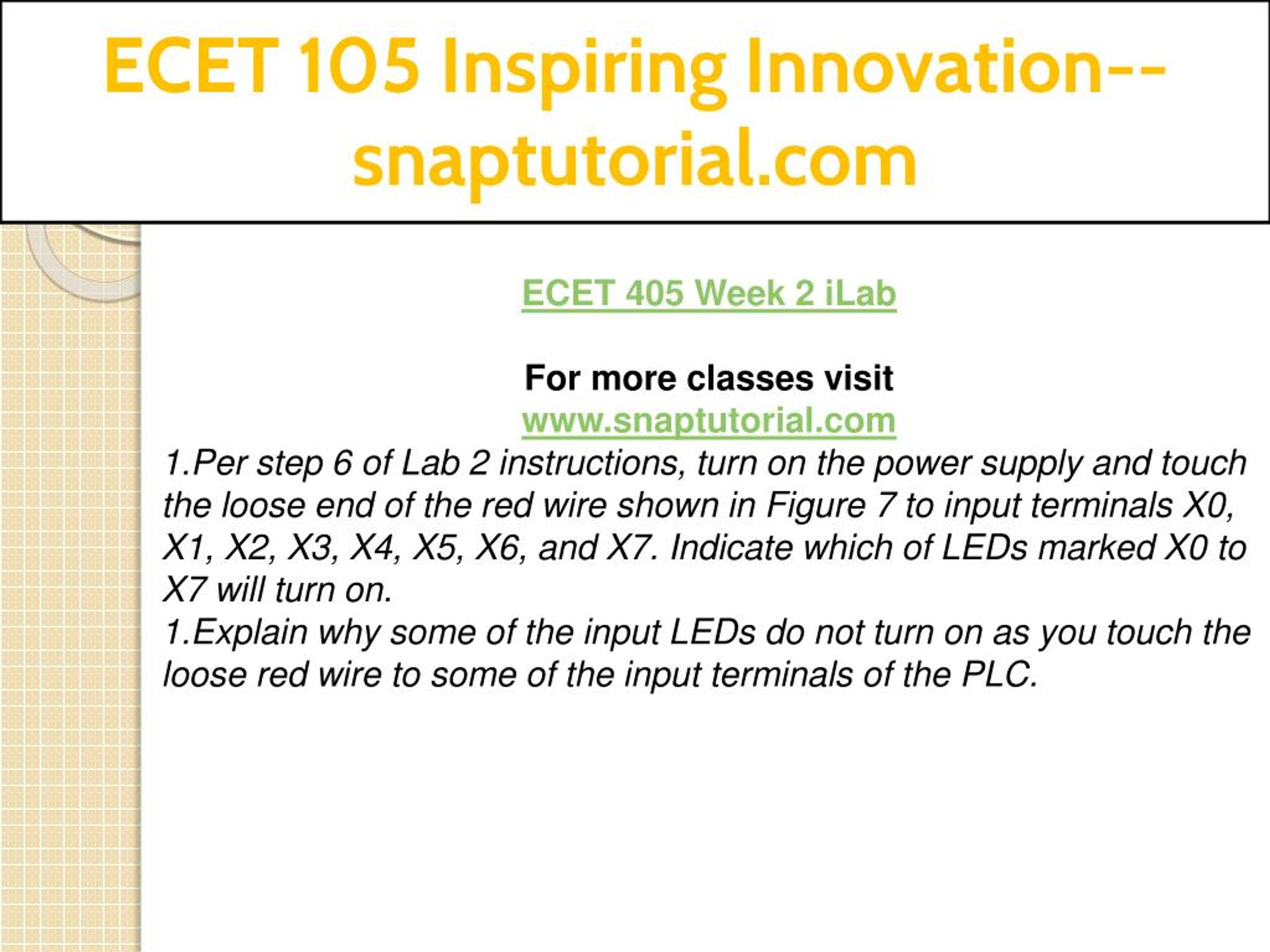 ECET 105 Inspiring Innovation--snaptutorial.com

ECET 405 Week 2 iLab

For more classes visit
www.snaptutorial.com

1.Per step 6 of Lab 2 instructions, turn on the power supply and touch the loose end of the red wire shown in Figure 7 to input terminals X0, X1, X2, X3, X4, X5, X6, and X7. Indicate which of LEDs marked X0 to X7 will turn on.

1.Explain why some of the input LEDs do not turn on as you touch the loose red wire to some of the input terminals of the PLC.